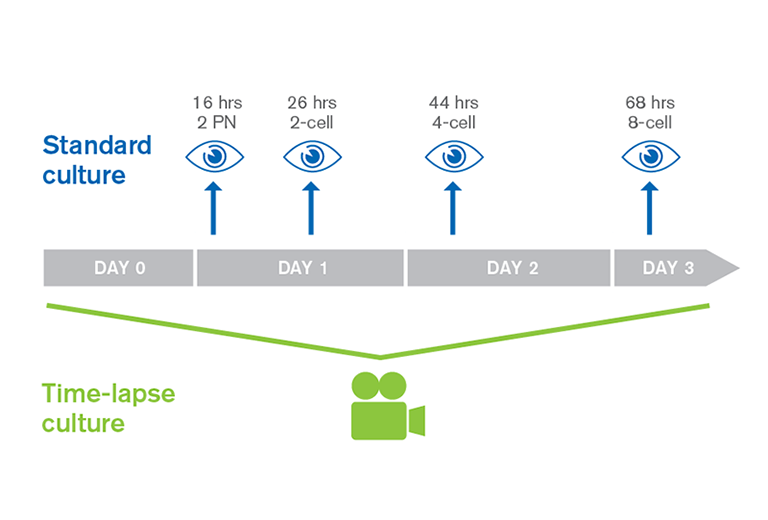 Standard culture

16 hrs
2 PN

26 hrs
2-cell

44 hrs
4-cell

68 hrs
8-cell

DAY 0

DAY 1

DAY 2

DAY 3

Time-lapse culture